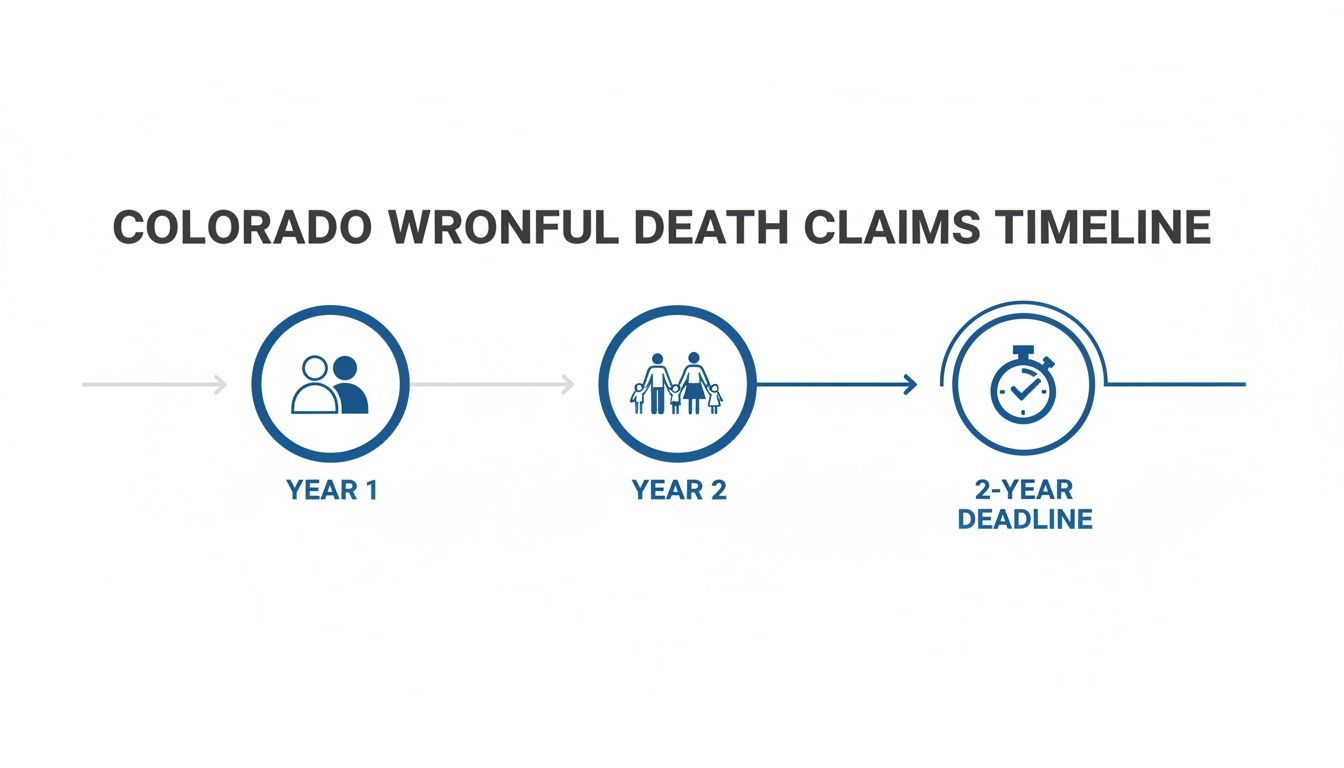 COLORADO WRONFUL DEATH CLAIMS TIMELINE

YEAR 1

YEAR 2

2-YEAR DEADLINE